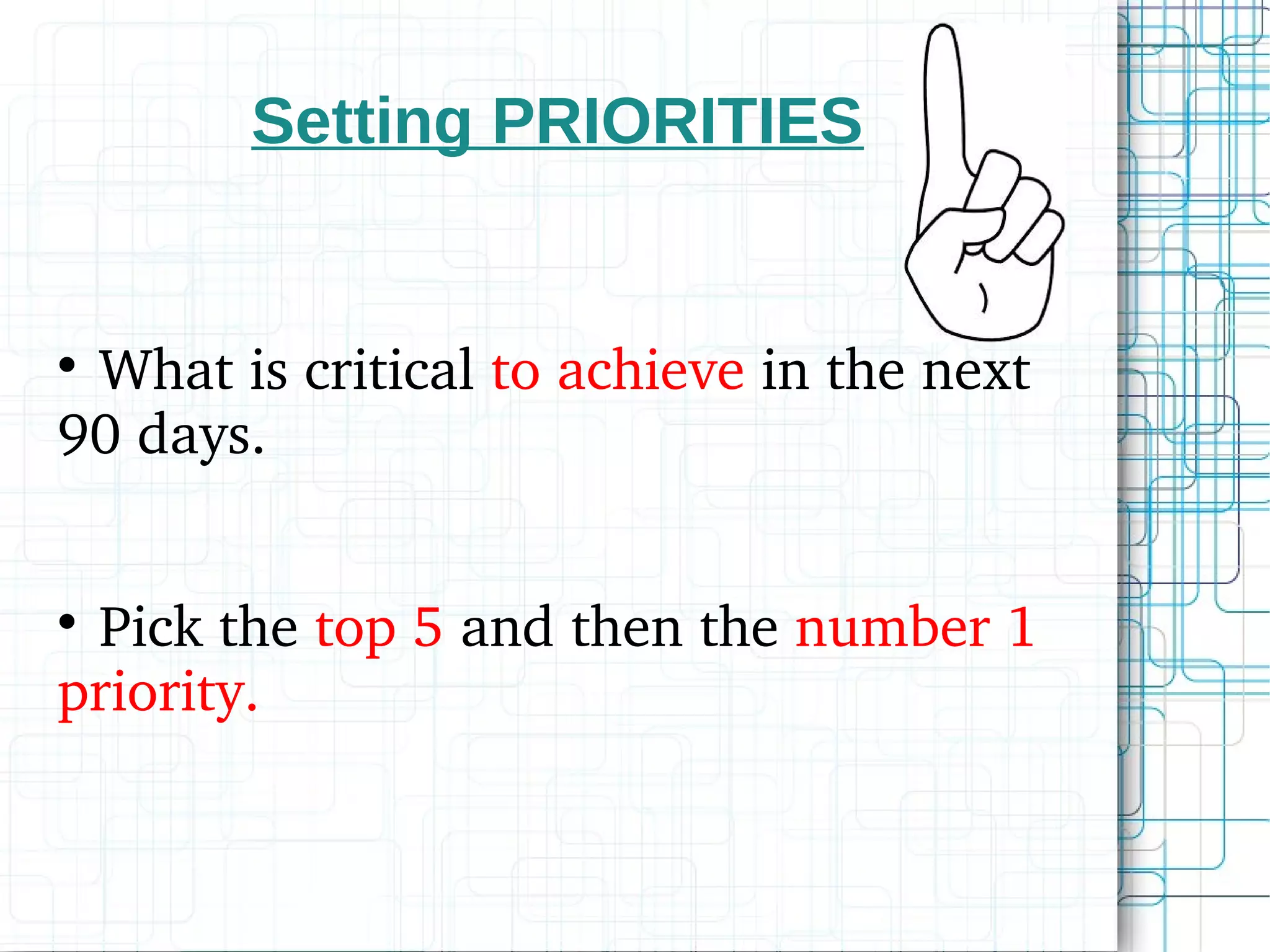 Setting PRIORITIES

• What is critical to achieve in the next 90 days.

• Pick the top 5 and then the number 1 priority.